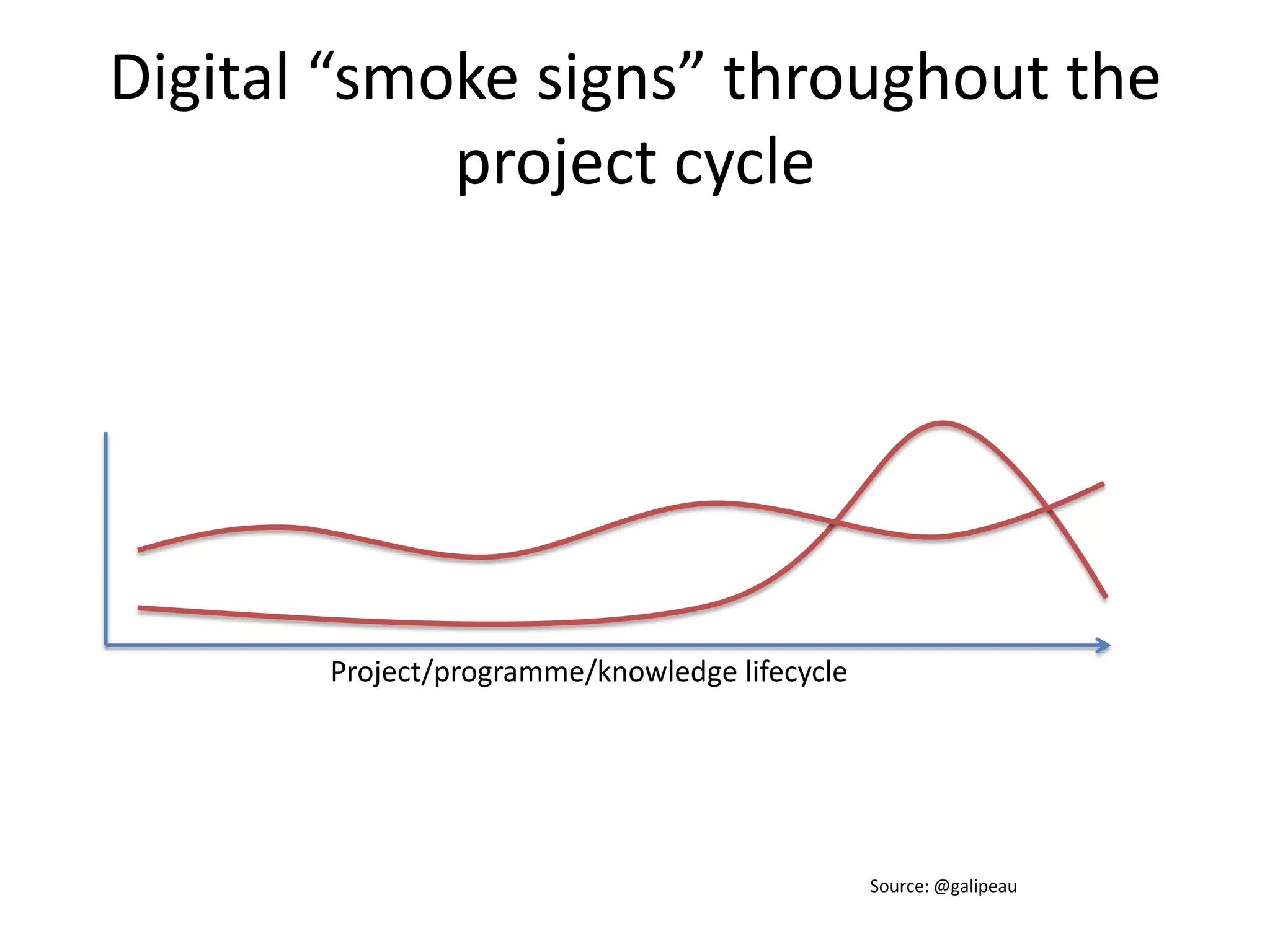 Digital “smoke signs” throughout the project cycle

Project/programme/knowledge lifecycle

Source: @galipeau